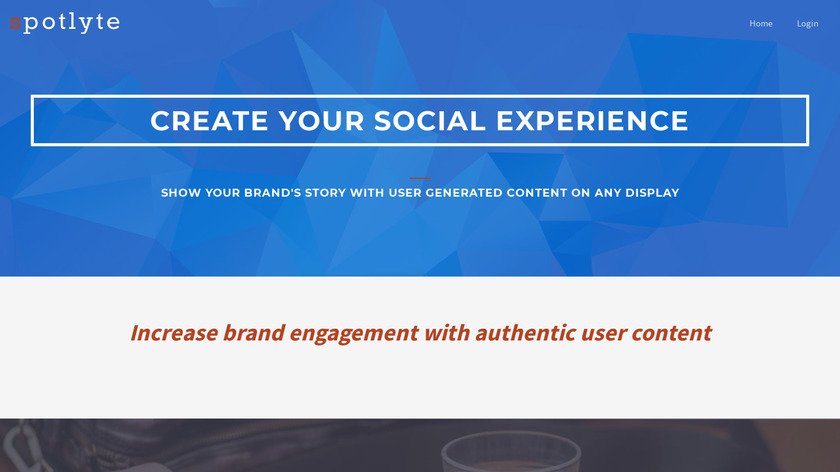 spotlyte

Home Login

CREATE YOUR SOCIAL EXPERIENCE

SHOW YOUR BRAND'S STORY WITH USER GENERATED CONTENT ON ANY DISPLAY

Increase brand engagement with authentic user content